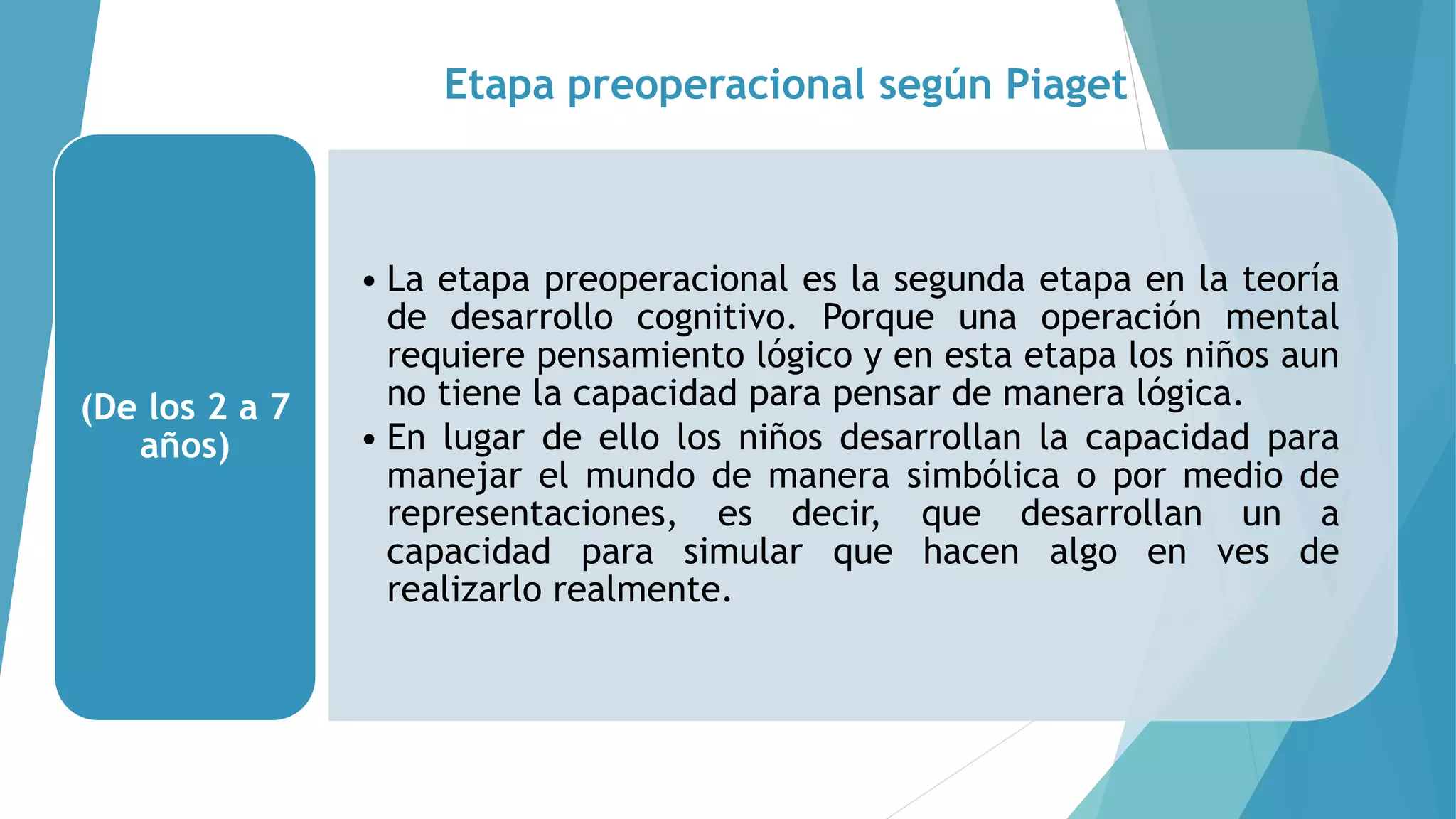 Etapa preoperacional según Piaget

(De los 2 a 7 años)

• La etapa preoperacional es la segunda etapa en la teoría de desarrollo cognitivo. Porque una operación mental requiere pensamiento lógico y en esta etapa los niños aun no tiene la capacidad para pensar de manera lógica.
• En lugar de ello los niños desarrollan la capacidad para manejar el mundo de manera simbólica o por medio de representaciones, es decir, que desarrollan un a capacidad para simular que hacen algo en ves de realizarlo realmente.